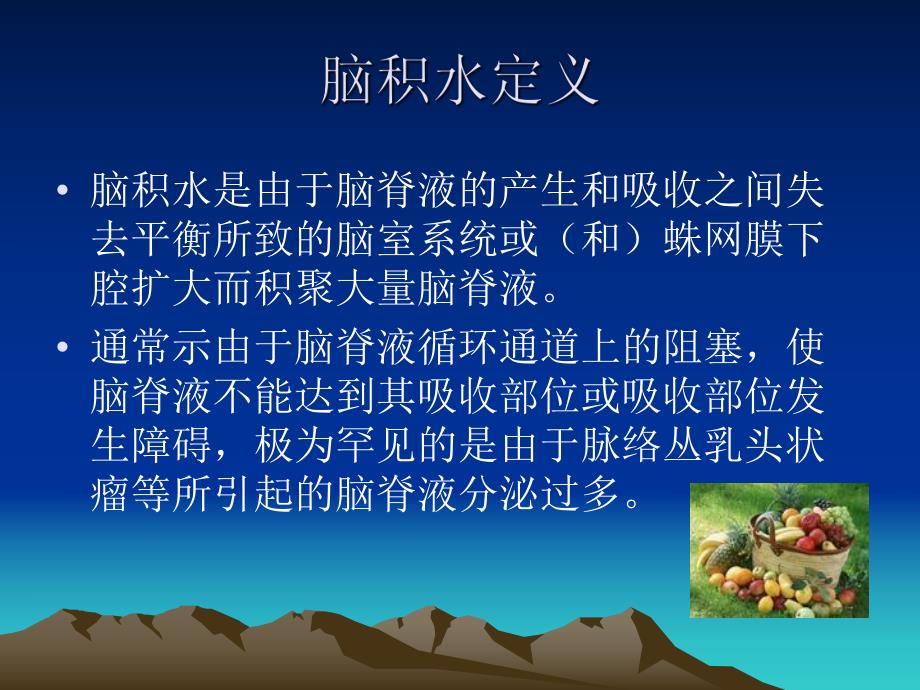 脑积水定义

• 脑积水是由于脑脊液的产生和吸收之间失去平衡所致的脑室系统或（和）蛛网膜下腔扩大而积聚大量脑脊液。

• 通常示由于脑脊液循环通道上的阻塞，使脑脊液不能达到其吸收部位或吸收部位发生障碍，极为罕见的是由于脉络丛乳头状瘤等所引起的脑脊液分泌过多。